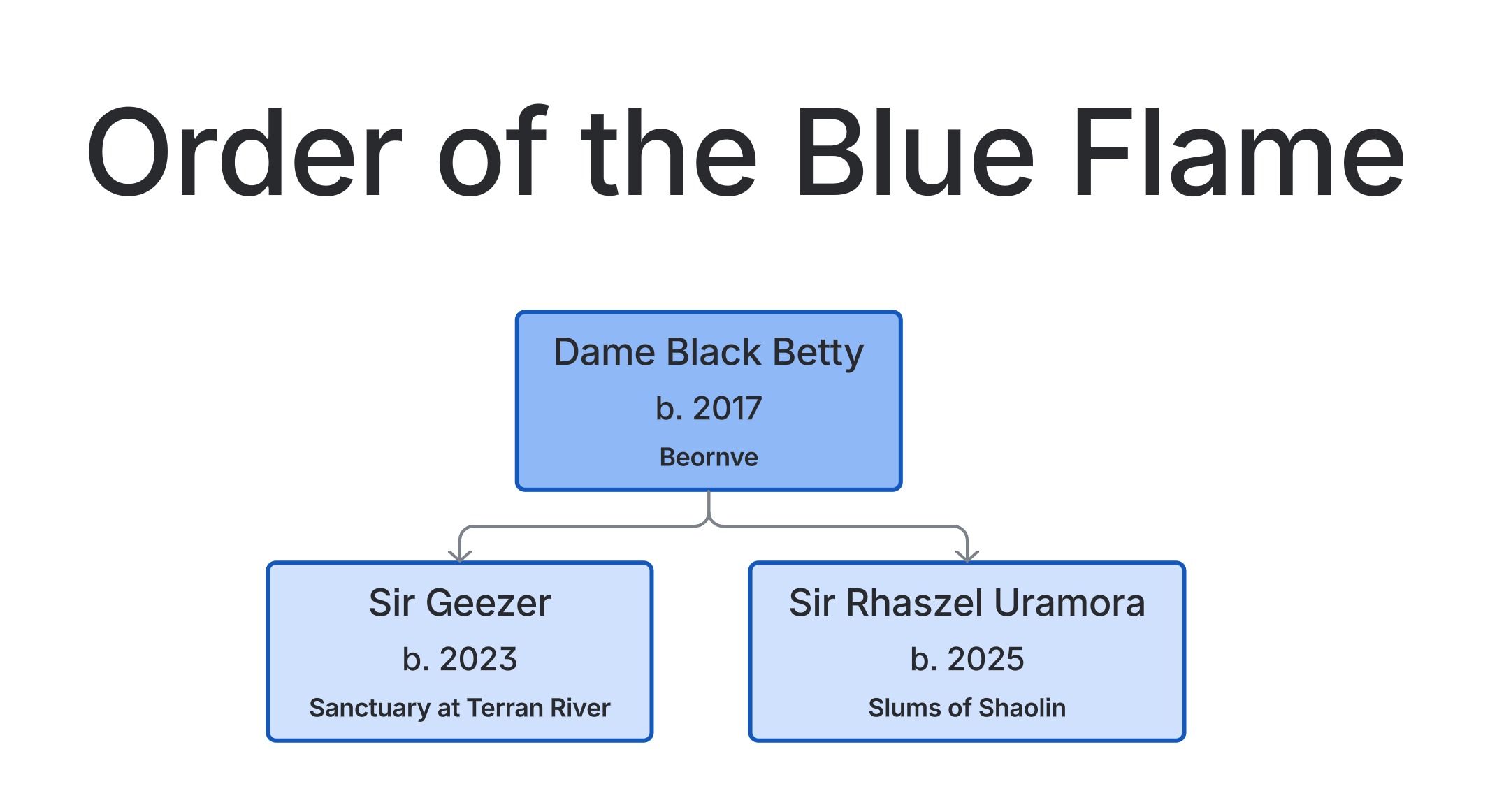 Order of the Blue Flame

Dame Black Betty
b. 2017
Beornve

Sir Geezer
b. 2023
Sanctuary at Terran River

Sir Rhaszel Uramora
b. 2025
Slums of Shaolin